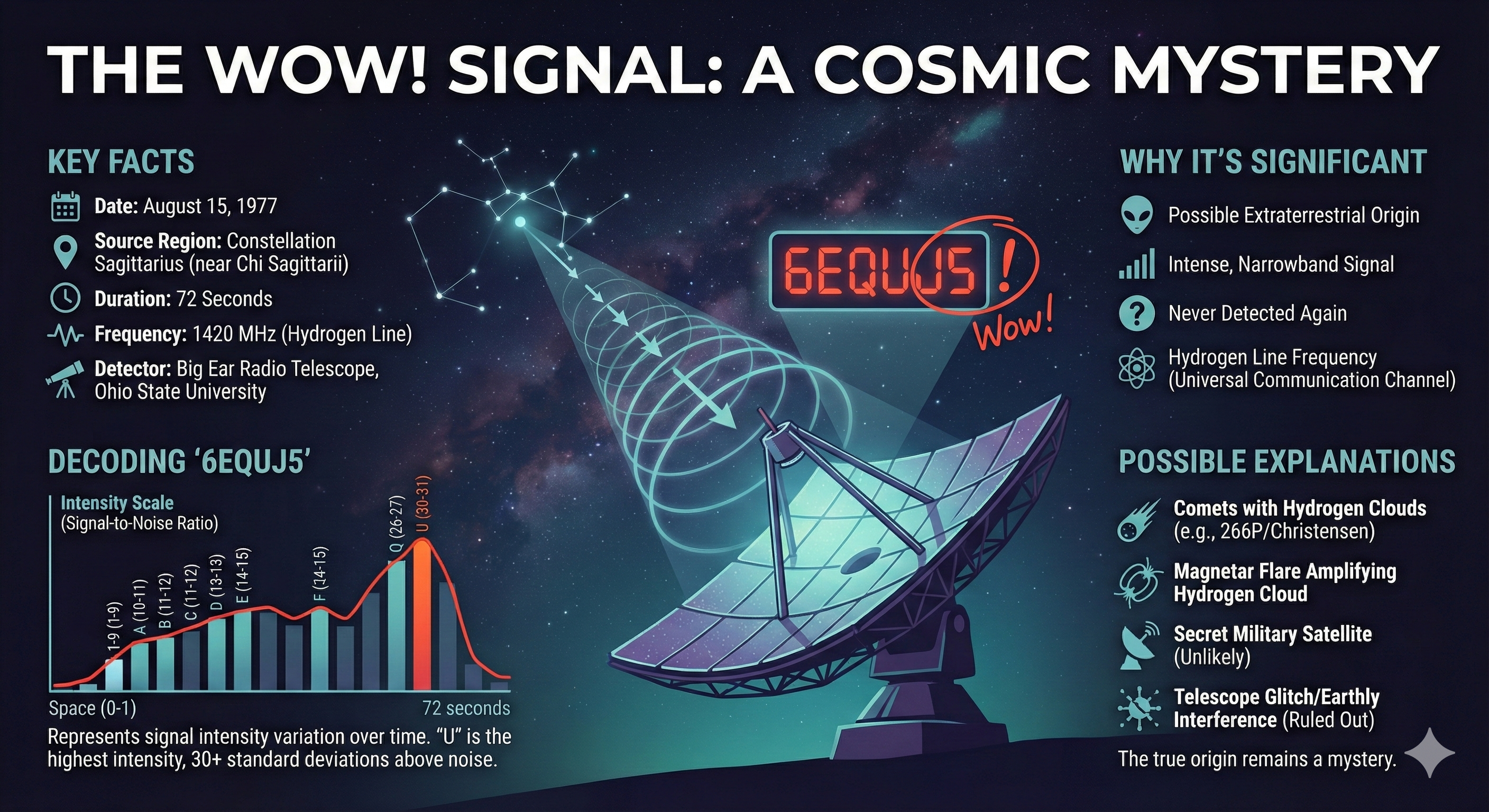 THE WOW! SIGNAL: A COSMIC MYSTERY

KEY FACTS

Date: August 15, 1977

Source Region: Constellation Sagittarius (near Chi Sagittarii)

Duration: 72 Seconds

Frequency: 1420 MHz (Hydrogen Line)

Detector: Big Ear Radio Telescope, Ohio State University

DECODING '6EQUJ5'

Intensity Scale
(Signal-to-Noise Ratio)

1-9 (1-9)
A (10-11)
B (11-12)
C (11-12)
D (13-13)
E (14-15)
F (14-15)
Q (26-27)
U (30-31)

Space (0-1)
72 seconds

Represents signal intensity variation over time. "U" is the highest intensity, 30+ standard deviations above noise.

6EQUJ5 !
Wow!

WHY IT'S SIGNIFICANT

Possible Extraterrestrial Origin

Intense, Narrowband Signal

Never Detected Again

Hydrogen Line Frequency (Universal Communication Channel)

POSSIBLE EXPLANATIONS

Comets with Hydrogen Clouds (e.g., 266P/Christensen)

Magnetar Flare Amplifying Hydrogen Cloud

Secret Military Satellite (Unlikely)

Telescope Glitch/Earthly Interference (Ruled Out)

The true origin remains a mystery.